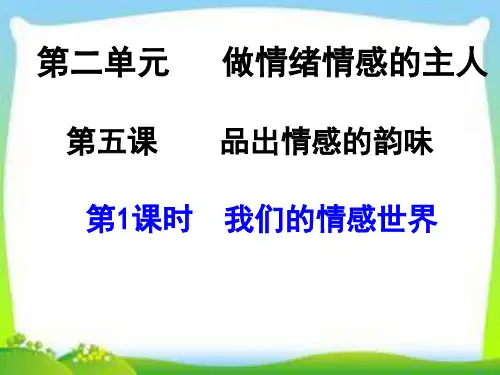 第二单元　做情绪情感的主人

第五课　品出情感的韵味

第1课时　我们的情感世界